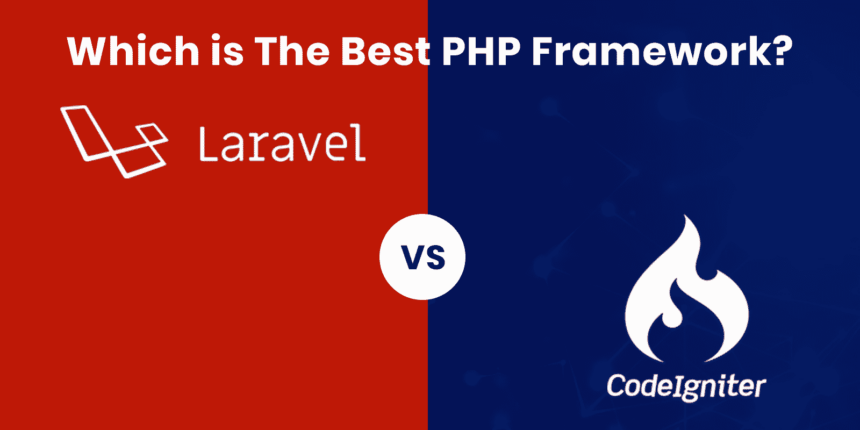 Which is The Best PHP Framework?

Laravel

VS

CodeIgniter